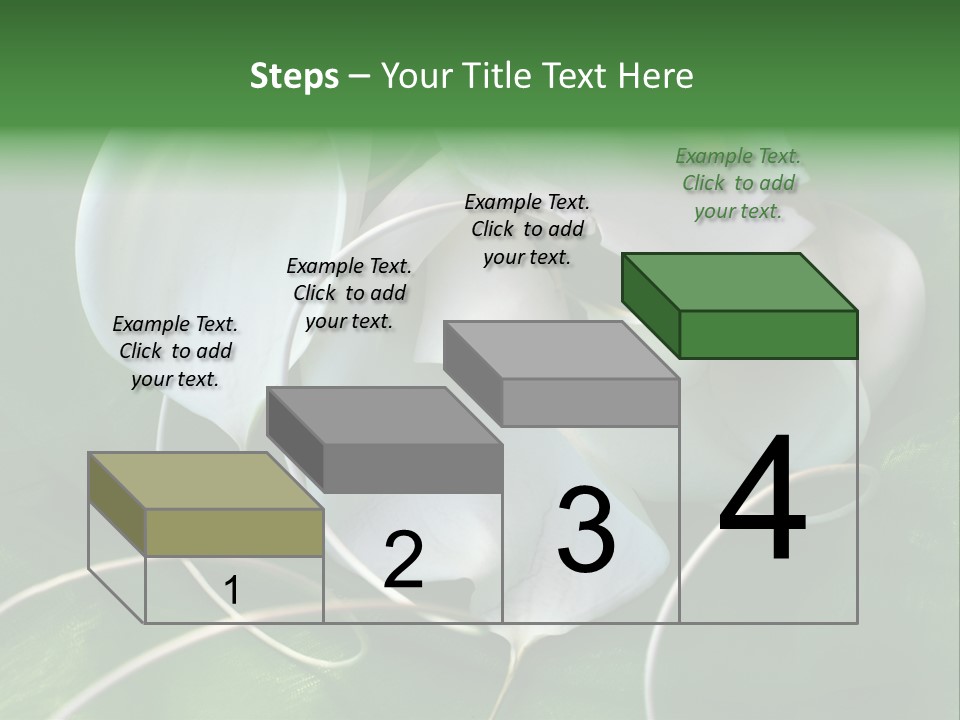 Steps – Your Title Text Here

Example Text. Click to add your text.

Example Text. Click to add your text.

Example Text. Click to add your text.

Example Text. Click to add your text.

1

2

3

4